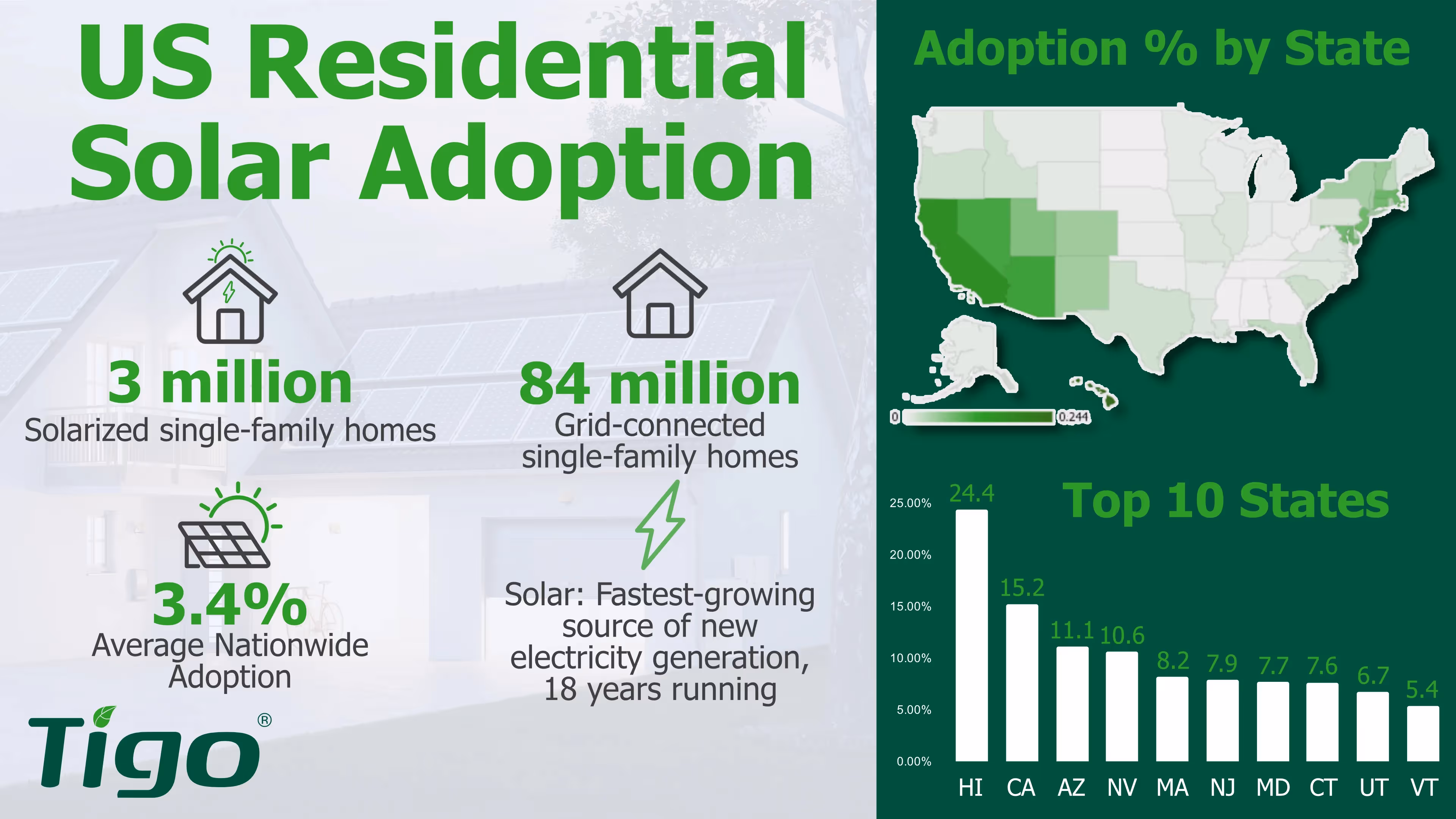 US Residential Solar Adoption

3 million
Solarized single-family homes

84 million
Grid-connected single-family homes

3.4%
Average Nationwide Adoption

Solar: Fastest-growing source of new electricity generation, 18 years running

Tigo®

Adoption % by State

0 0.244

Top 10 States

25.00%
20.00%
15.00%
10.00%
5.00%
0.00%

24.4 15.2 11.1 10.6 8.2 7.9 7.7 7.6 6.7 5.4

HI CA AZ NV MA NJ MD CT UT VT